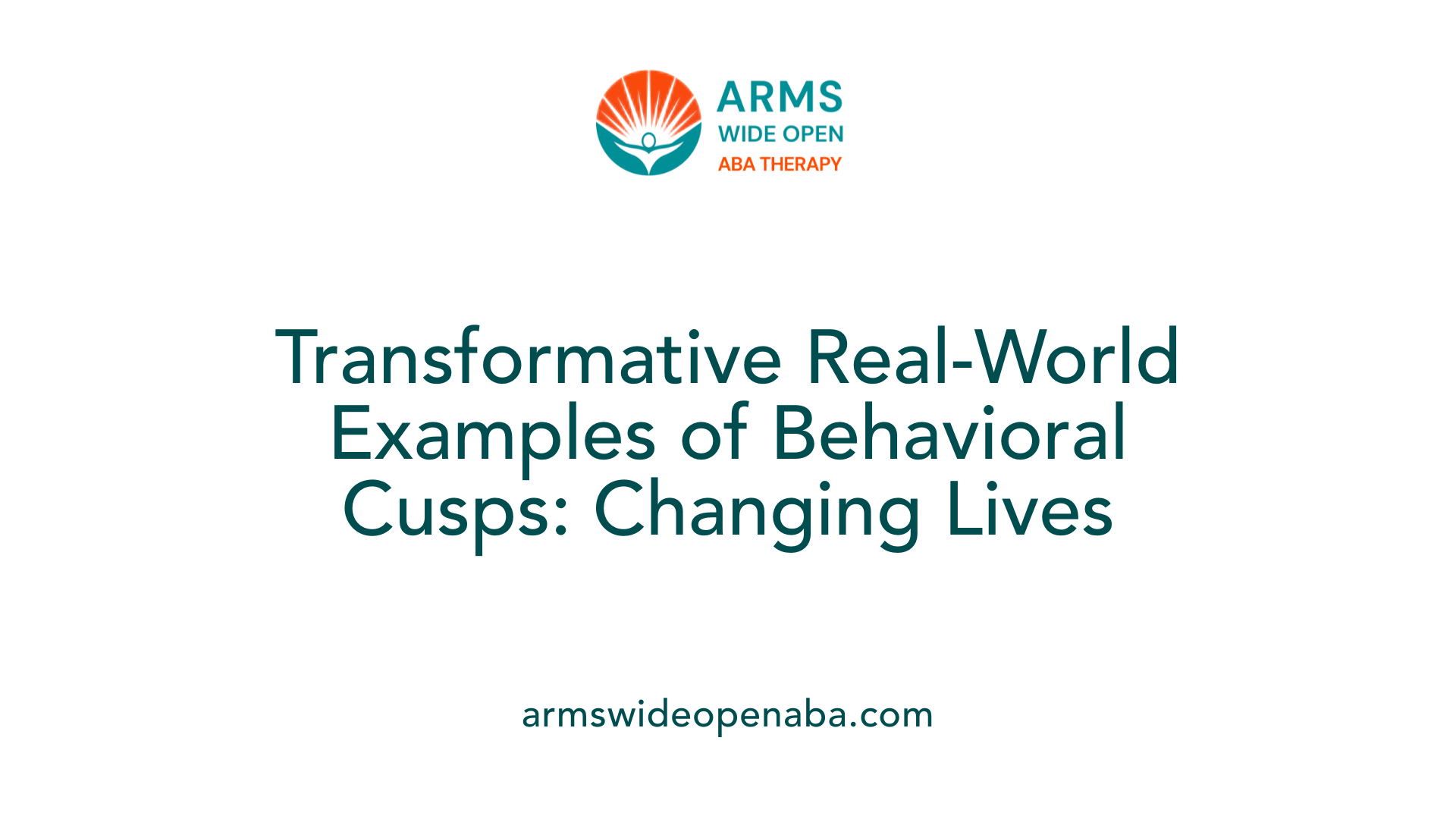 ARMS
WIDE OPEN
ABA THERAPY

Transformative Real-World Examples of Behavioral Cusps: Changing Lives

armswideopenaba.com